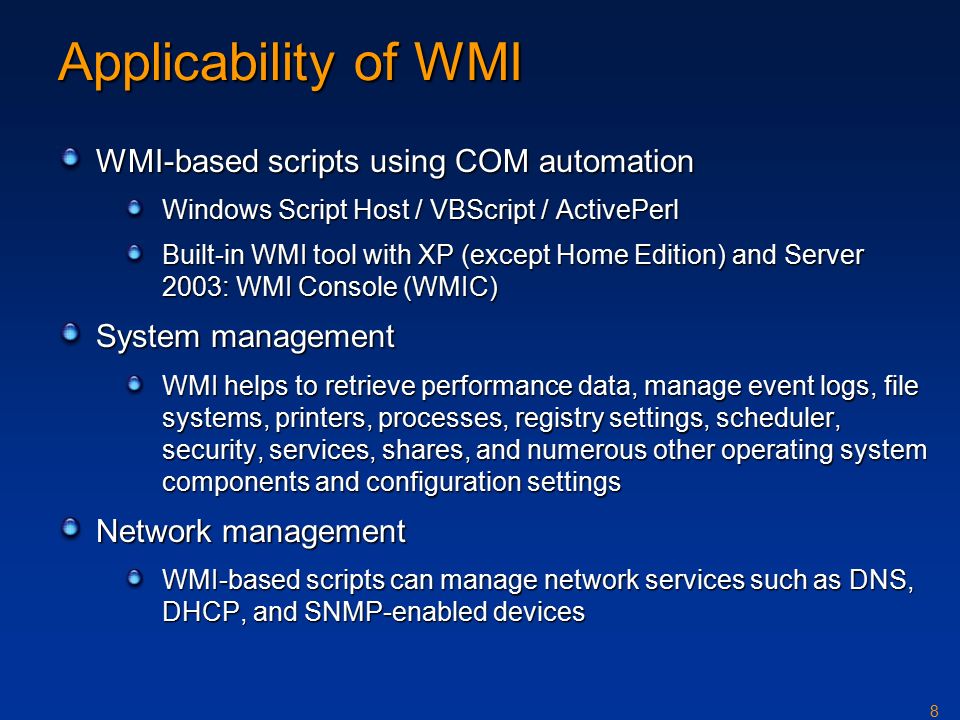 Applicability of WMI

WMI-based scripts using COM automation

Windows Script Host / VBScript / ActivePerl

Built-in WMI tool with XP (except Home Edition) and Server 2003: WMI Console (WMIC)

System management

WMI helps to retrieve performance data, manage event logs, file systems, printers, processes, registry settings, scheduler, security, services, shares, and numerous other operating system components and configuration settings

Network management

WMI-based scripts can manage network services such as DNS, DHCP, and SNMP-enabled devices

8